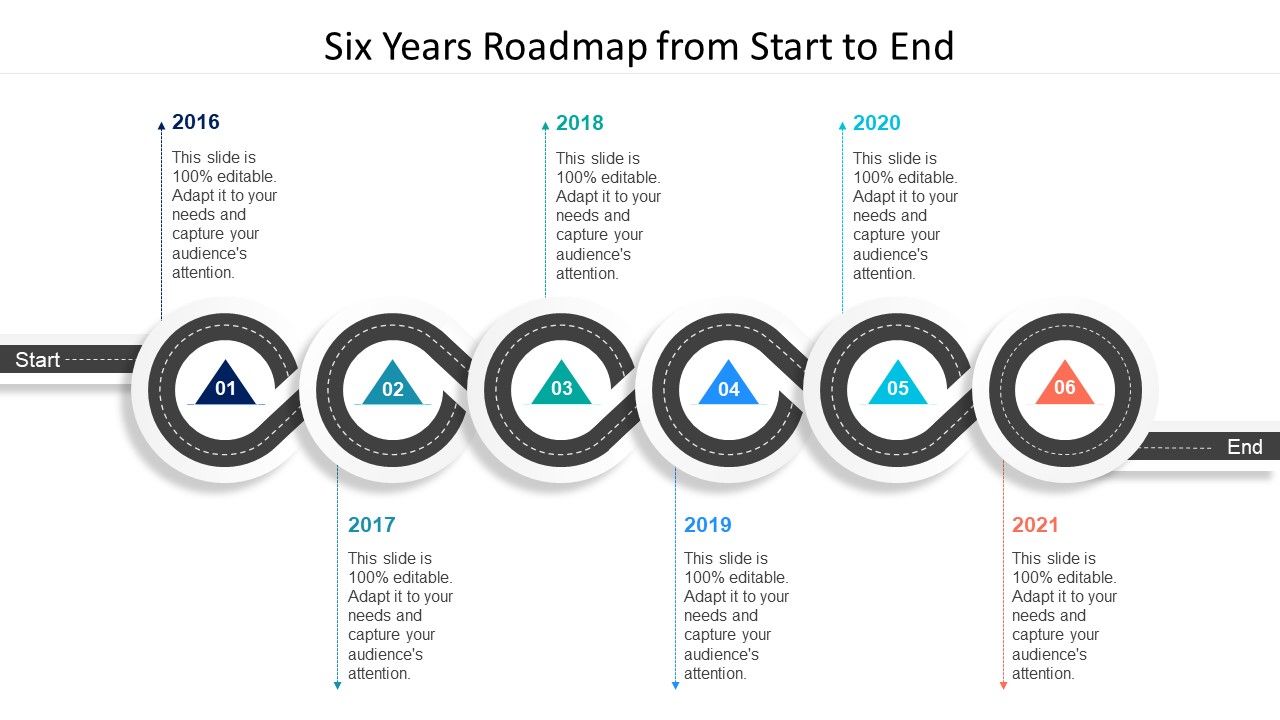 Six Years Roadmap from Start to End

2016

This slide is 100% editable. Adapt it to your needs and capture your audience's attention.

2018

This slide is 100% editable. Adapt it to your needs and capture your audience's attention.

2020

This slide is 100% editable. Adapt it to your needs and capture your audience's attention.

Start

01

02

03

04

05

06

End

2017

This slide is 100% editable. Adapt it to your needs and capture your audience's attention.

2019

This slide is 100% editable. Adapt it to your needs and capture your audience's attention.

2021

This slide is 100% editable. Adapt it to your needs and capture your audience's attention.